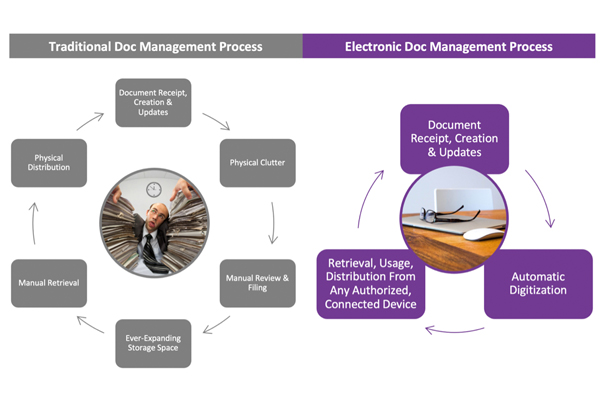 Traditional Doc Management Process

Document Receipt, Creation & Updates

Physical Clutter

Manual Review & Filing

Ever-Expanding Storage Space

Manual Retrieval

Physical Distribution

Electronic Doc Management Process

Document Receipt, Creation & Updates

Automatic Digitization

Retrieval, Usage, Distribution From Any Authorized, Connected Device